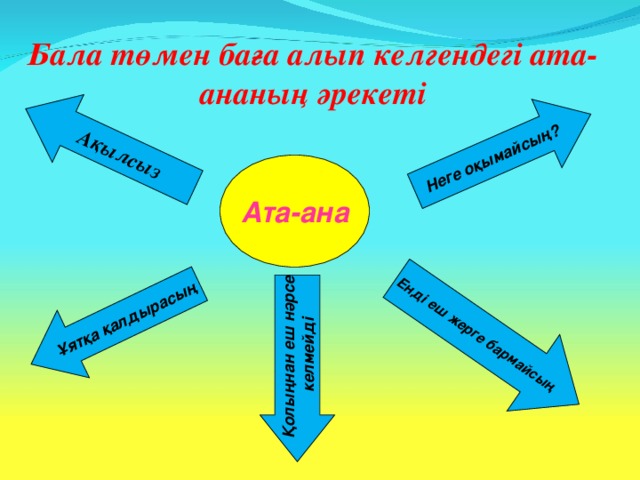 Бала төмен баға алып келгендегі ата-ананың әрекеті

Ақылсыз

Неге оқымайсың?

Ата-ана

Ұятқа қалдырасың

Қолыңнан еш нәрсе келмейді

Енді еш жерге бармайсың